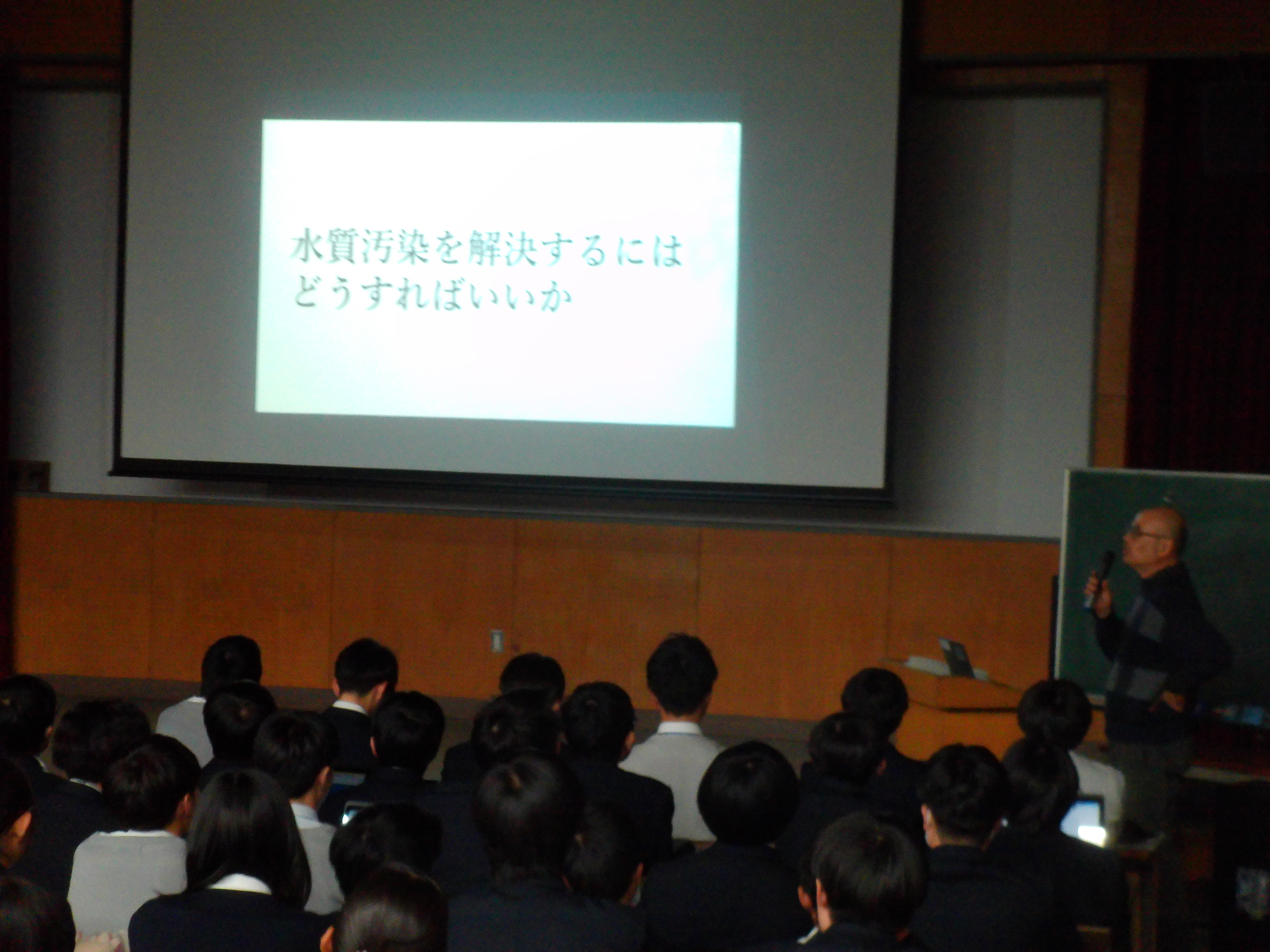 水質汚染を解決するには
どうすればいいか